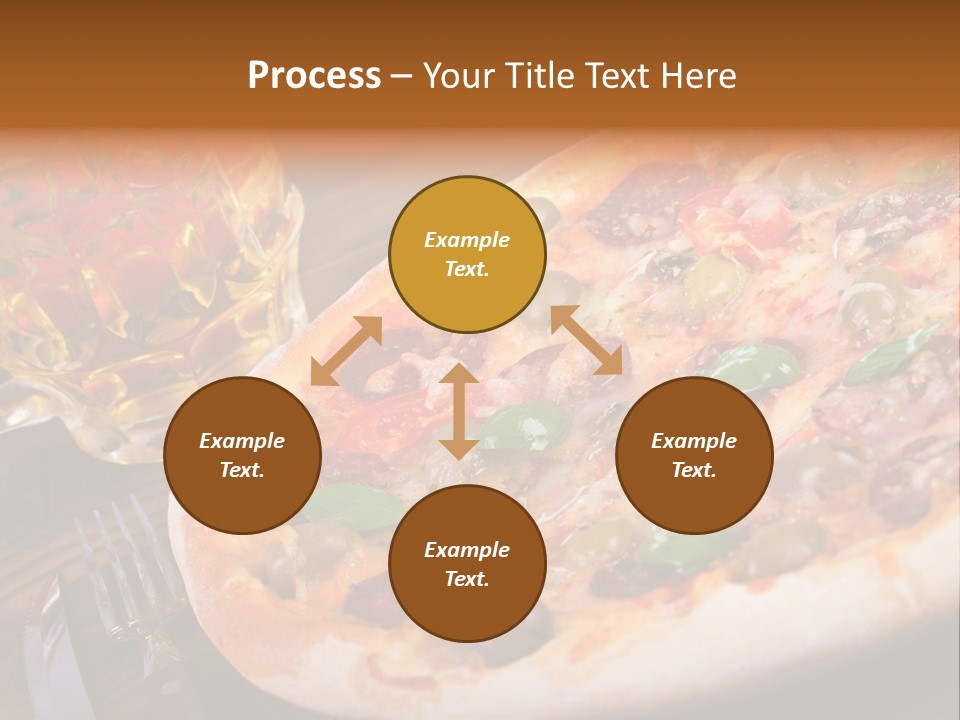 Process – Your Title Text Here

Example Text.

Example Text.

Example Text.

Example Text.